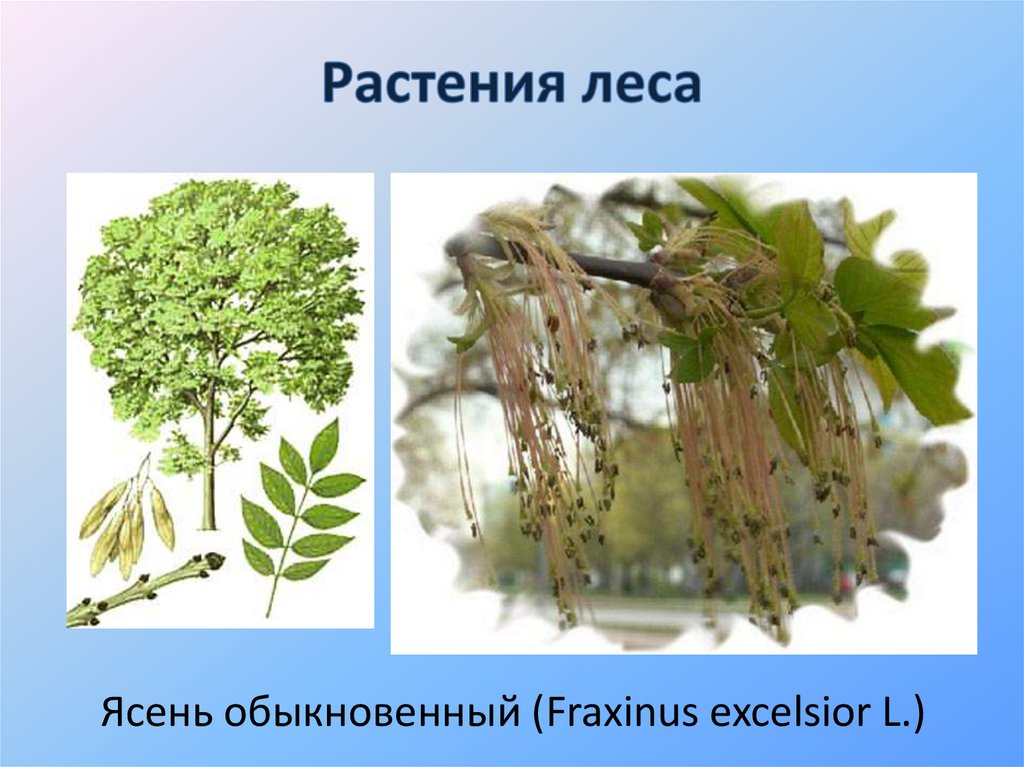 Растения леса

Ясень обыкновенный (Fraxinus excelsior L.)